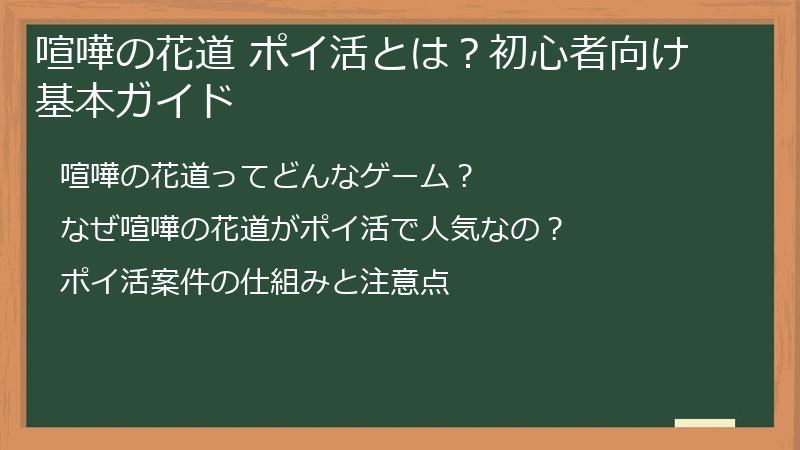 喧嘩の花道 ポイ活とは？初心者向け基本ガイド

喧嘩の花道ってどんなゲーム？

なぜ喧嘩の花道がポイ活で人気なの？

ポイ活案件の仕組みと注意点